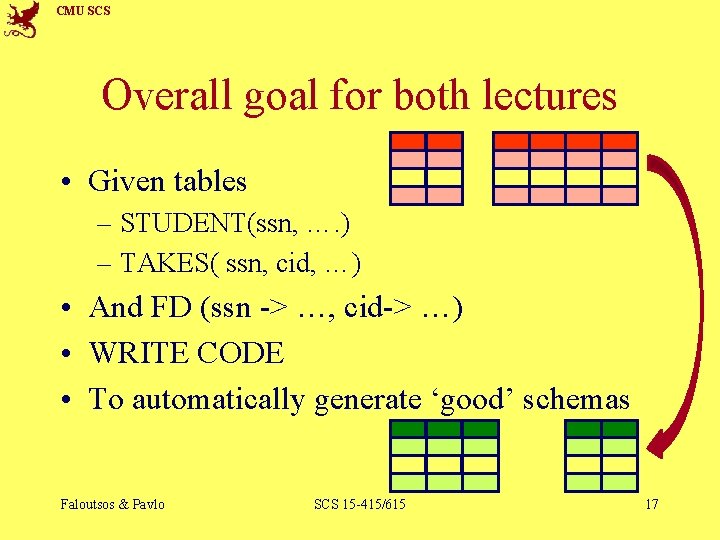 CMU SCS

Overall goal for both lectures

• Given tables
– STUDENT(ssn, ….)
– TAKES( ssn, cid, …)
• And FD (ssn -> …, cid-> …)
• WRITE CODE
• To automatically generate ‘good’ schemas

Faloutsos & Pavlo
SCS 15-415/615
17